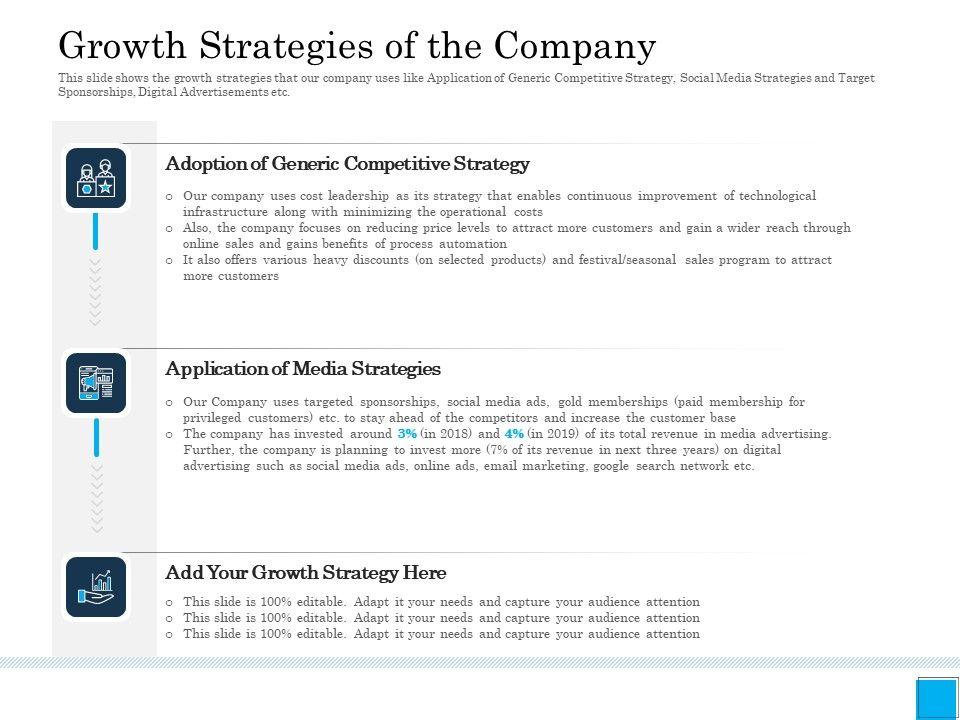 Growth Strategies of the Company

This slide shows the growth strategies that our company uses like Application of Generic Competitive Strategy, Social Media Strategies and Target Sponsorships, Digital Advertisements etc.

Adoption of Generic Competitive Strategy

o Our company uses cost leadership as its strategy that enables continuous improvement of technological infrastructure along with minimizing the operational costs
o Also, the company focuses on reducing price levels to attract more customers and gain a wider reach through online sales and gains benefits of process automation
o It also offers various heavy discounts (on selected products) and festival/seasonal sales program to attract more customers

Application of Media Strategies

o Our Company uses targeted sponsorships, social media ads, gold memberships (paid membership for privileged customers) etc. to stay ahead of the competitors and increase the customer base
o The company has invested around 3% (in 2018) and 4% (in 2019) of its total revenue in media advertising. Further, the company is planning to invest more (7% of its revenue in next three years) on digital advertising such as social media ads, online ads, email marketing, google search network etc.

Add Your Growth Strategy Here

o This slide is 100% editable. Adapt it your needs and capture your audience attention
o This slide is 100% editable. Adapt it your needs and capture your audience attention
o This slide is 100% editable. Adapt it your needs and capture your audience attention